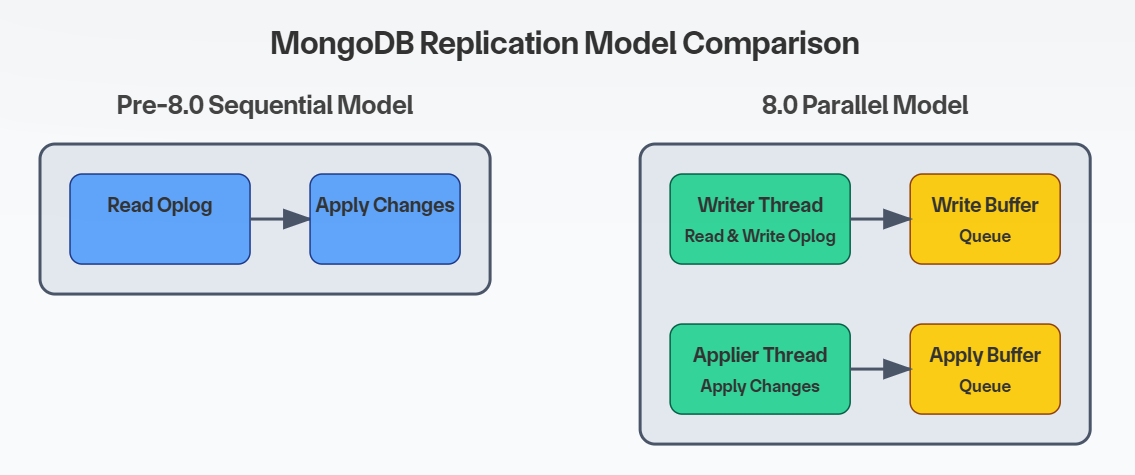 MongoDB Replication Model Comparison

Pre-8.0 Sequential Model

Read Oplog

Apply Changes

8.0 Parallel Model

Writer Thread
Read & Write Oplog

Write Buffer
Queue

Applier Thread
Apply Changes

Apply Buffer
Queue